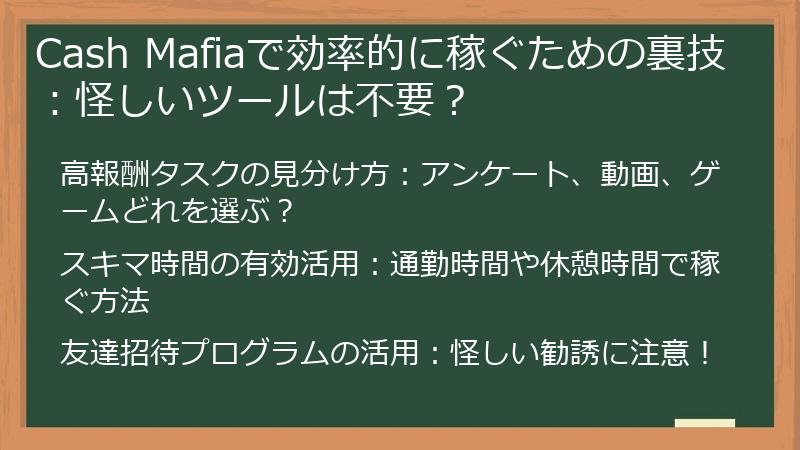 Cash Mafiaで効率的に稼ぐための裏技：怪しいツールは不要？

高報酬タスクの見分け方：アンケート、動画、ゲームどれを選ぶ？

スキマ時間の有効活用：通勤時間や休憩時間で稼ぐ方法

友達招待プログラムの活用：怪しい勧誘に注意！